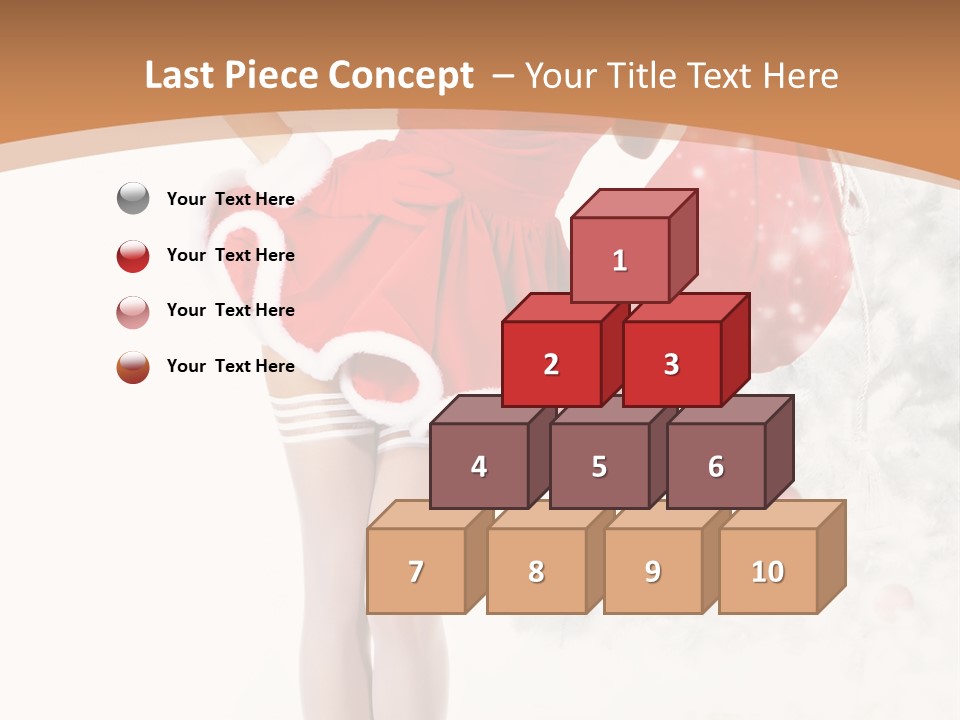 Last Piece Concept – Your Title Text Here

Your Text Here

Your Text Here

Your Text Here

Your Text Here

1

2

3

4

5

6

7

8

9

10